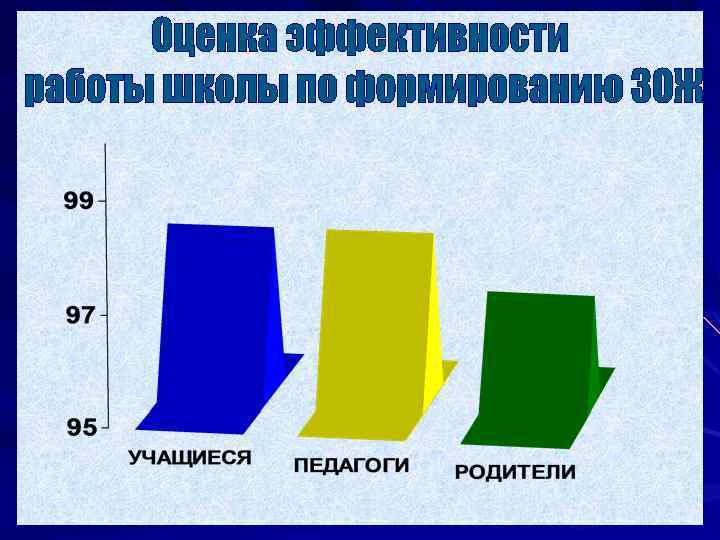 Оценка эффективности работы школы по формированию ЗОЖ

99

97

95

УЧАЩИЕСЯ

ПЕДАГОГИ

РОДИТЕЛИ